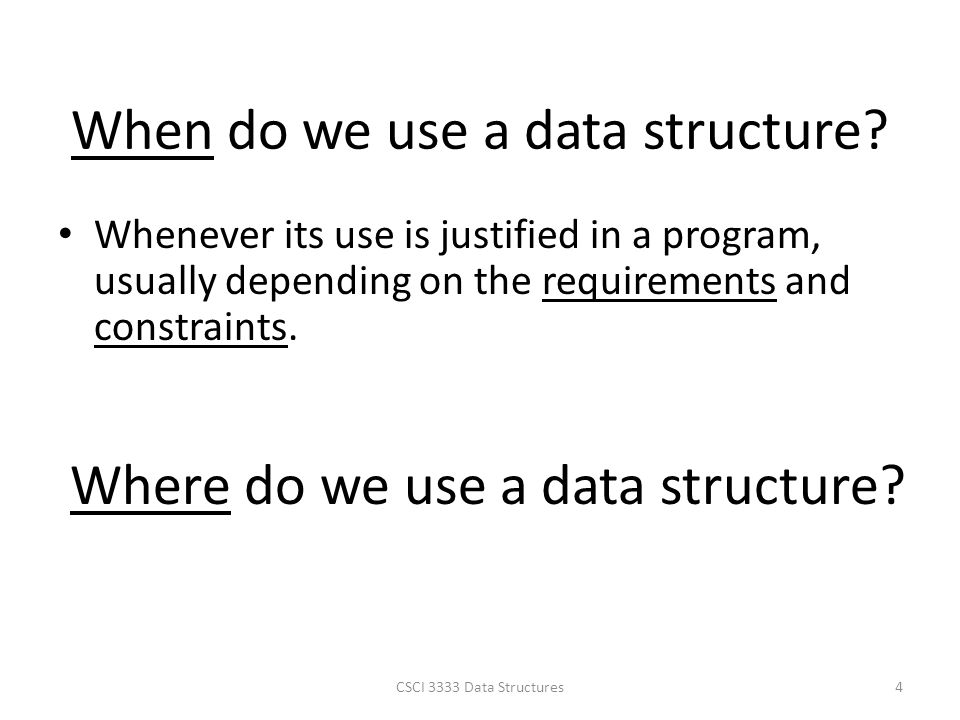 When do we use a data structure?

• Whenever its use is justified in a program, usually depending on the requirements and constraints.

Where do we use a data structure?

CSCI 3333 Data Structures

4